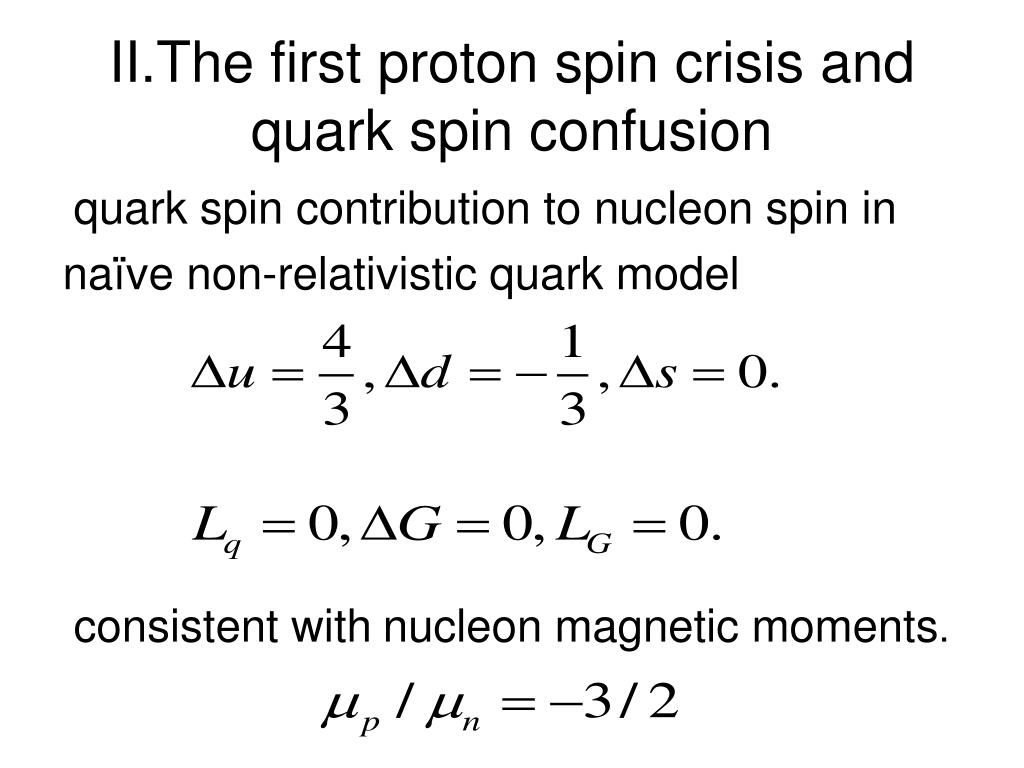 II.The first proton spin crisis and quark spin confusion

quark spin contribution to nucleon spin in naïve non-relativistic quark model

$\Delta u = \frac{4}{3}, \Delta d = -\frac{1}{3}, \Delta s = 0.$

$L_q = 0, \Delta G = 0, L_G = 0.$

consistent with nucleon magnetic moments.

$\mu_p / \mu_n = -3/2$